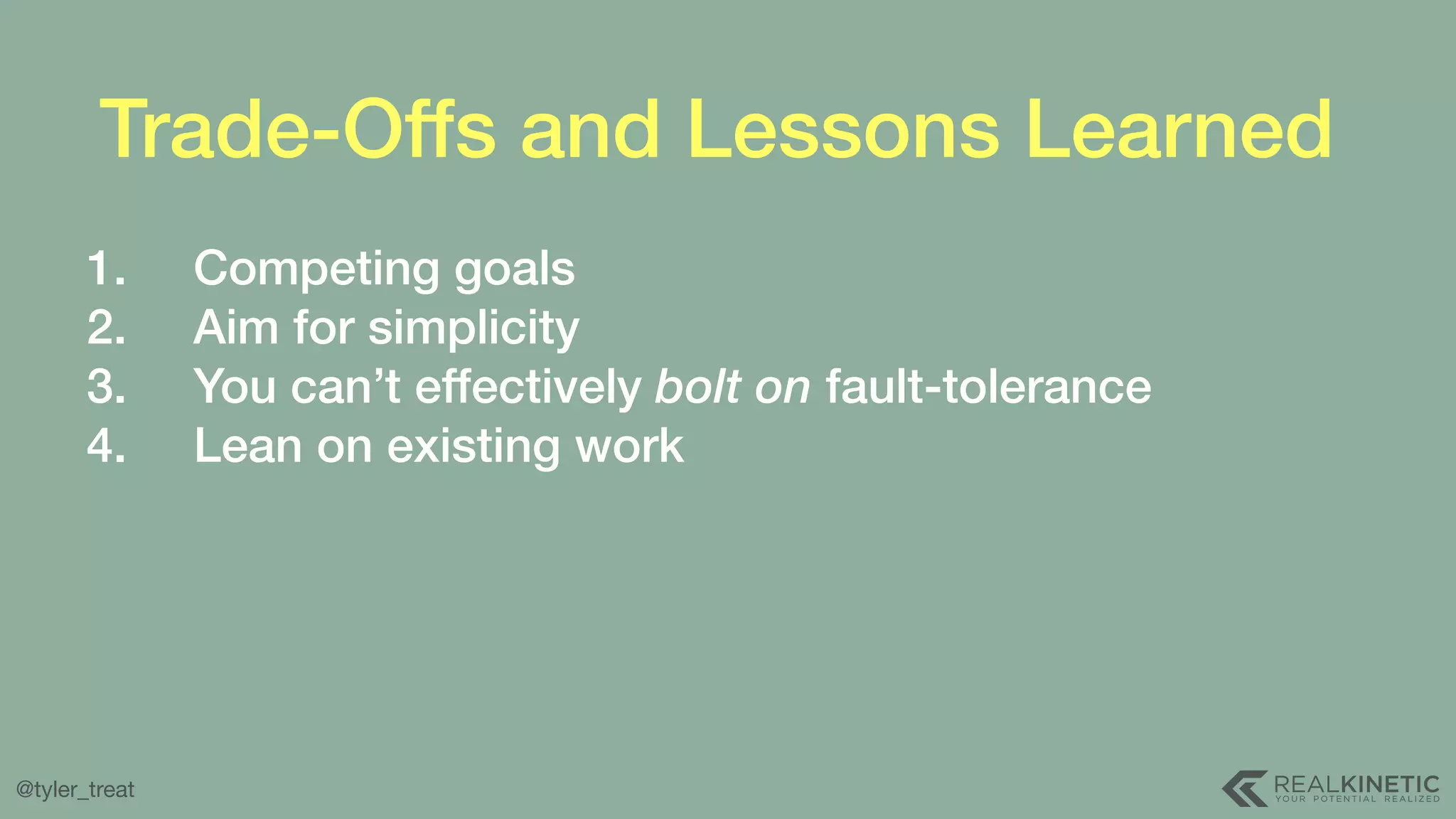 Trade-Offs and Lessons Learned

1. Competing goals
2. Aim for simplicity
3. You can’t effectively bolt on fault-tolerance
4. Lean on existing work

@tyler_treat

REALKINETIC
YOUR POTENTIAL REALIZED